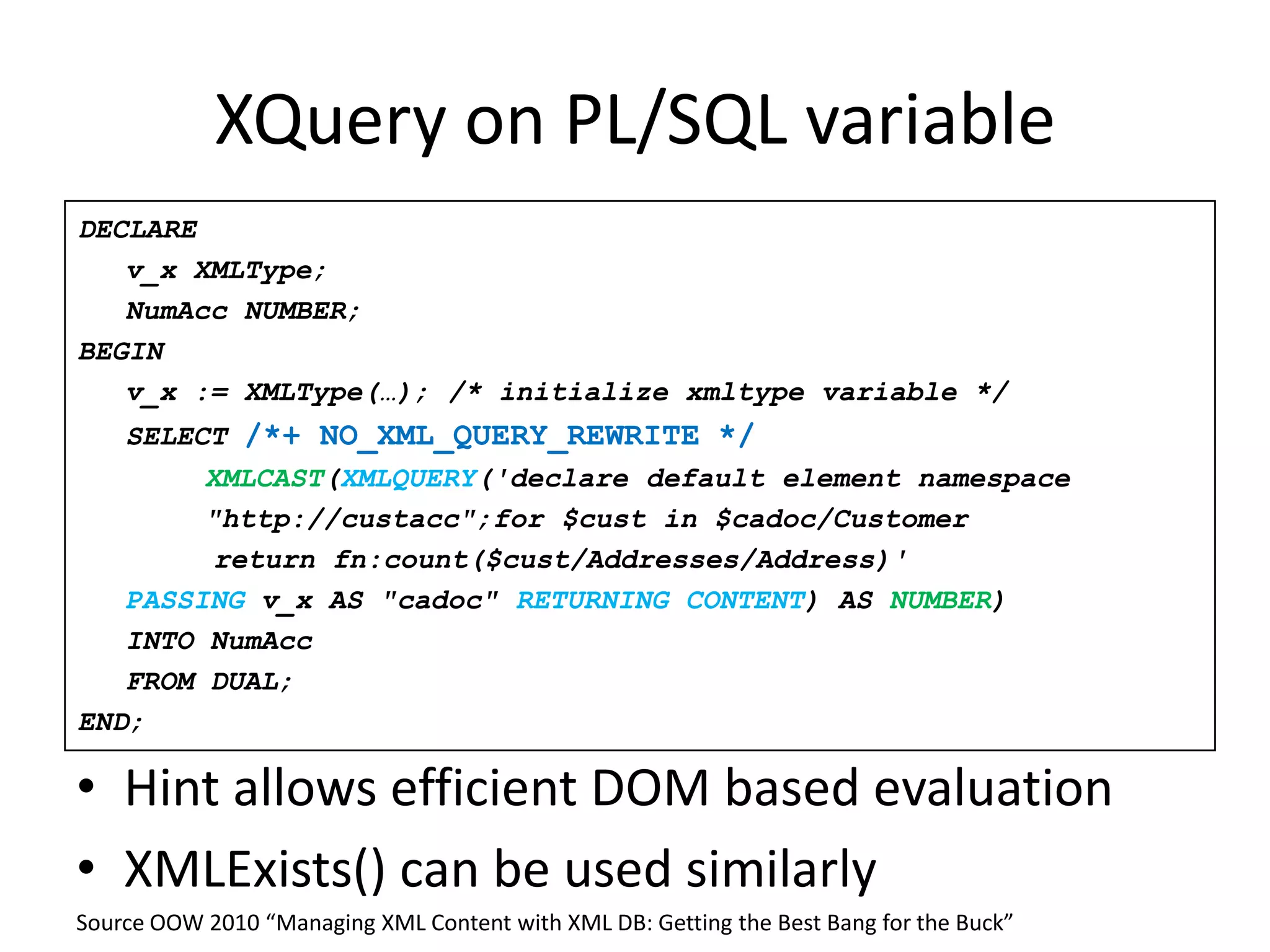 XQuery on PL/SQL variable

DECLARE
v_x XMLType;
NumAcc NUMBER;
BEGIN
v_x := XMLType(…); /* initialize xmltype variable */
SELECT /*+ NO_XML_QUERY_REWRITE */
XMLCAST(XMLQUERY('declare default element namespace
"http://custacc";for $cust in $cadoc/Customer
return fn:count($cust/Addresses/Address)'
PASSING v_x AS "cadoc" RETURNING CONTENT) AS NUMBER)
INTO NumAcc
FROM DUAL;
END;

• Hint allows efficient DOM based evaluation
• XMLExists() can be used similarly

Source OOW 2010 “Managing XML Content with XML DB: Getting the Best Bang for the Buck”